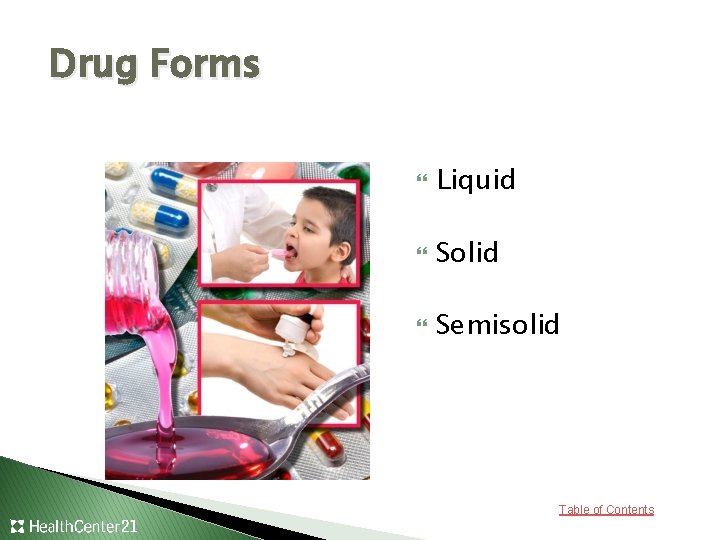 Drug Forms

Liquid

Solid

Semisolid

Table of Contents

HealthCenter21